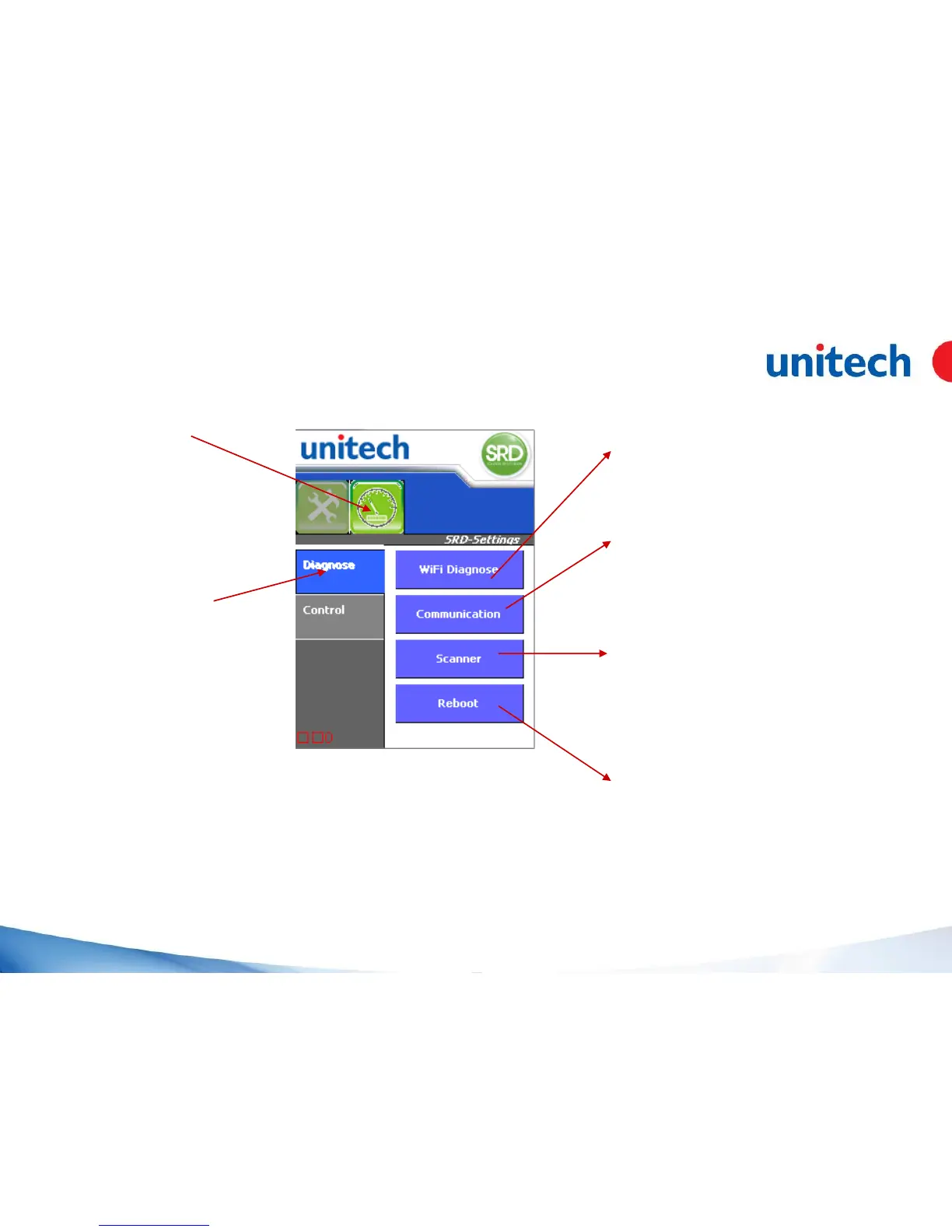 unitech

unitech

SRD

SRD-Settings

Diagnose

Control

WiFi Diagnose

Communication

Scanner

Reboot